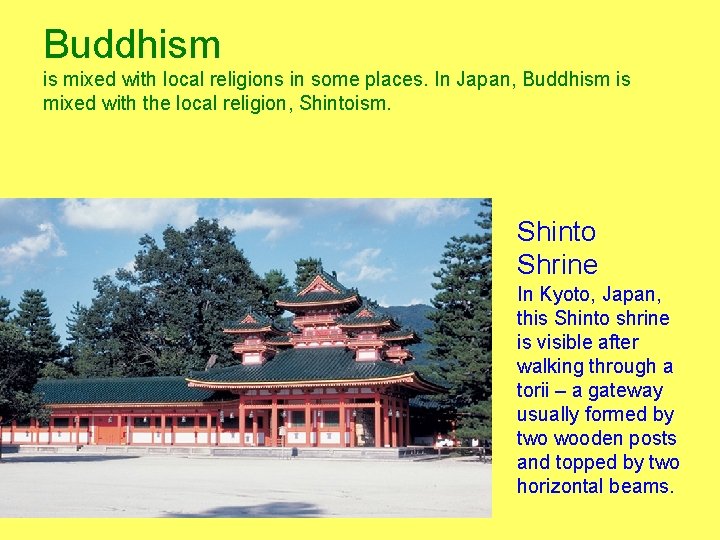 Buddhism
is mixed with local religions in some places. In Japan, Buddhism is mixed with the local religion, Shintoism.

Shinto Shrine
In Kyoto, Japan, this Shinto shrine is visible after walking through a torii – a gateway usually formed by two wooden posts and topped by two horizontal beams.